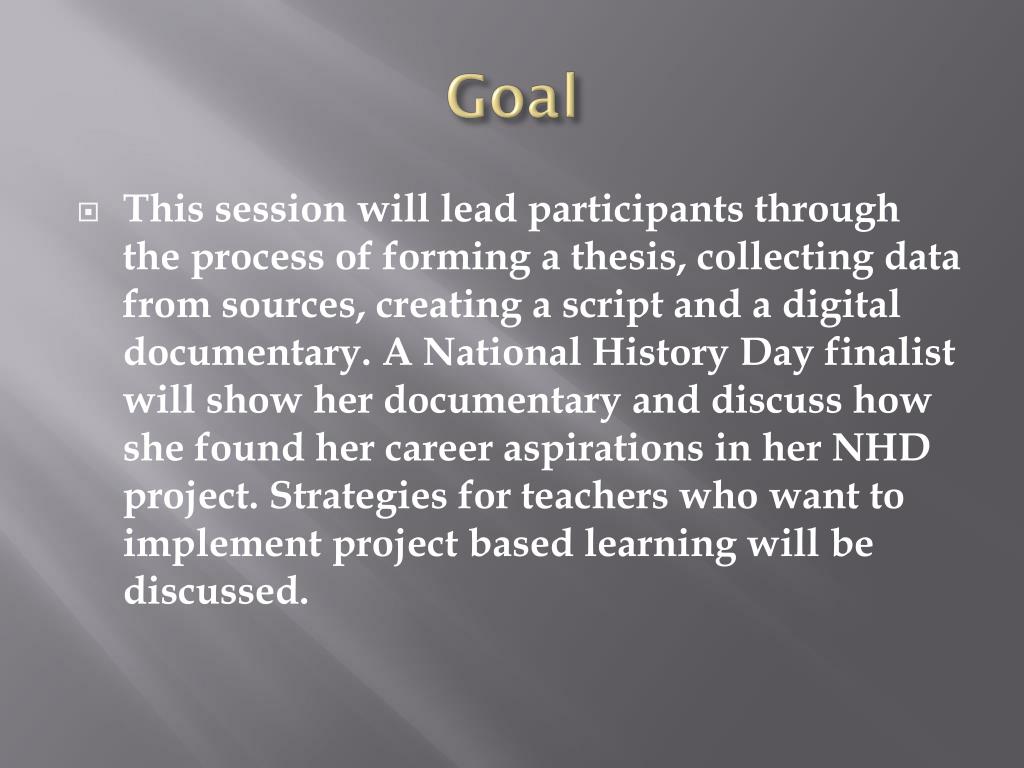 Goal

This session will lead participants through the process of forming a thesis, collecting data from sources, creating a script and a digital documentary. A National History Day finalist will show her documentary and discuss how she found her career aspirations in her NHD project. Strategies for teachers who want to implement project based learning will be discussed.